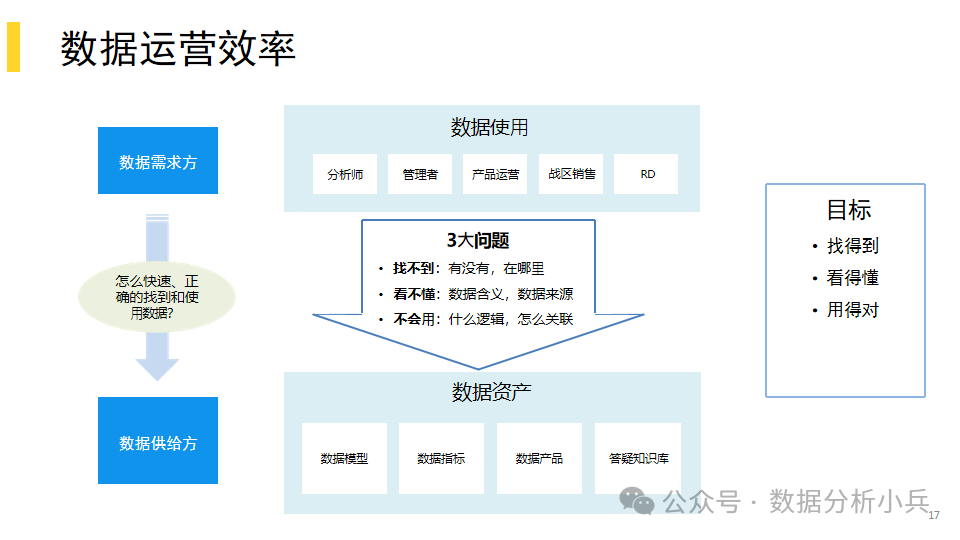 数据运营效率

数据需求方

怎么快速、正确的找到和使用数据?

数据供给方

数据使用

分析师

管理者

产品运营

战区销售

RD

3大问题

• 找不到：有没有，在哪里

• 看不懂：数据含义，数据来源

• 不会用：什么逻辑，怎么关联

数据资产

数据模型

数据指标

数据产品

答疑知识库

目标

• 找得到

• 看得懂

• 用得对

公众号 · 数据分析小兵

17